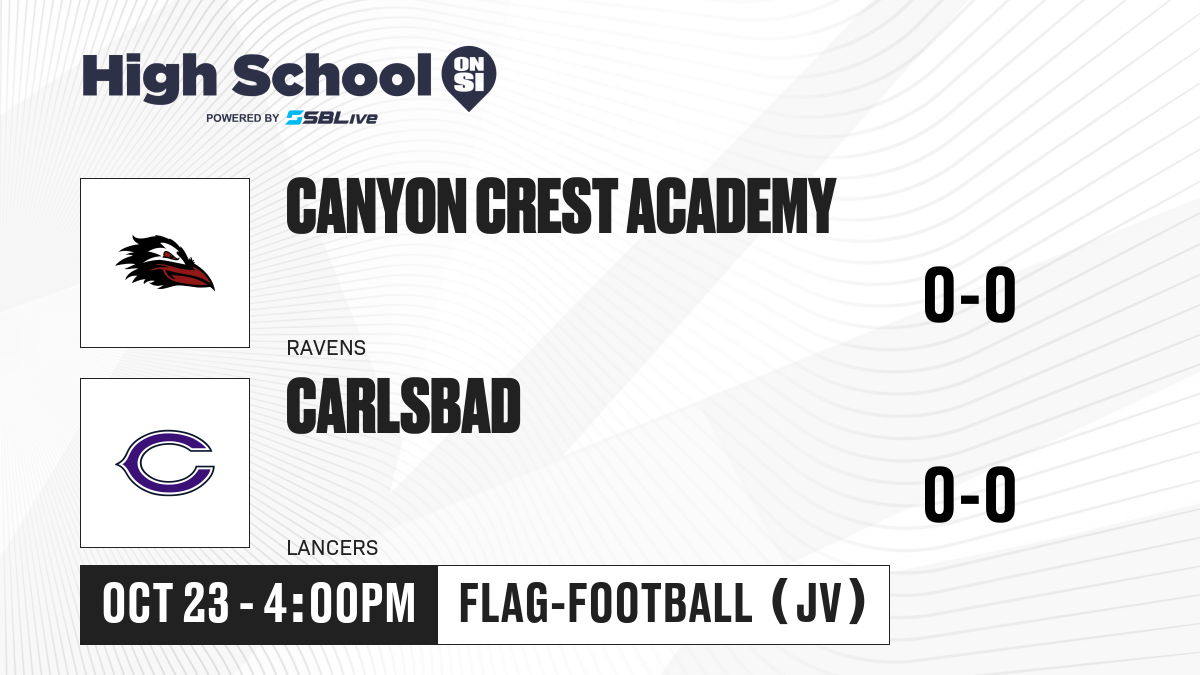 High School ON SI
POWERED BY SBLive

CANYON CREST ACADEMY
RAVENS
0-0

CARLSBAD
LANCERS
0-0

OCT 23 - 4:00PM
FLAG-FOOTBALL (JV)